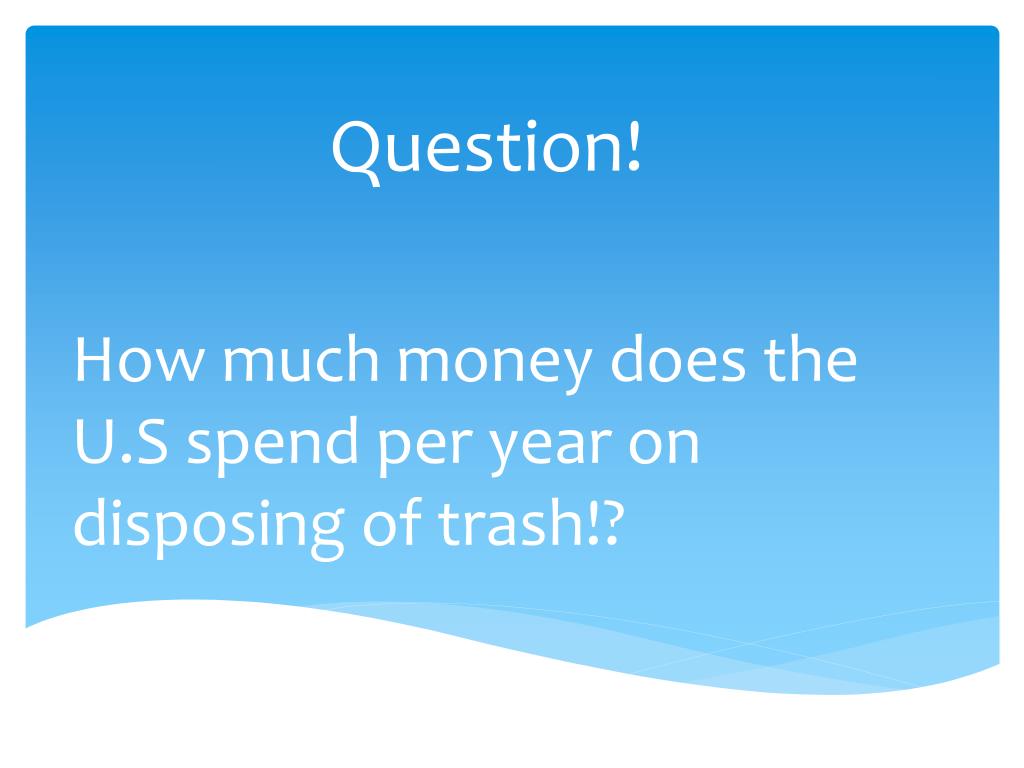 Question!

How much money does the U.S spend per year on disposing of trash!?